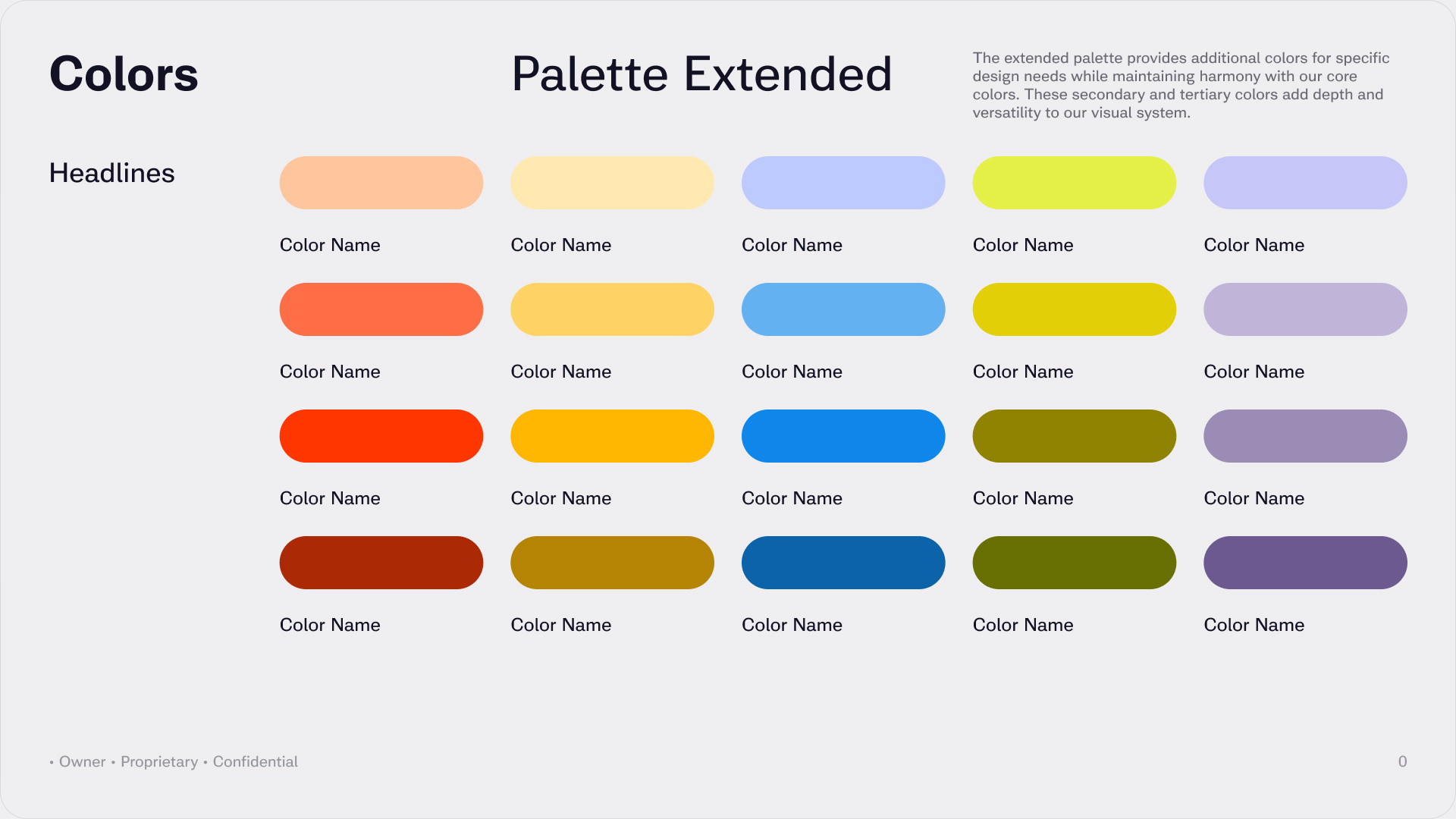 Colors

Palette Extended

The extended palette provides additional colors for specific design needs while maintaining harmony with our core colors. These secondary and tertiary colors add depth and versatility to our visual system.

Headlines

Color Name
Color Name
Color Name
Color Name
Color Name

Color Name
Color Name
Color Name
Color Name
Color Name

Color Name
Color Name
Color Name
Color Name
Color Name

Color Name
Color Name
Color Name
Color Name
Color Name

• Owner • Proprietary • Confidential

0